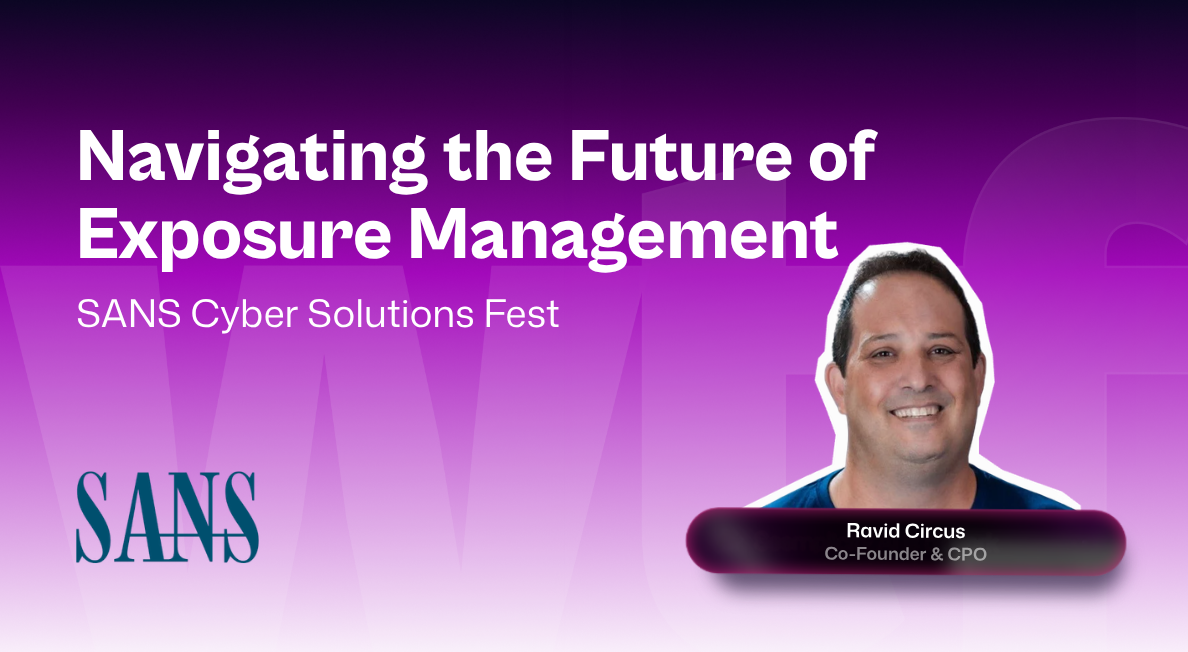 Navigating the Future of Exposure Management

SANS Cyber Solutions Fest

SANS

Ravid Circus
Co-Founder & CPO